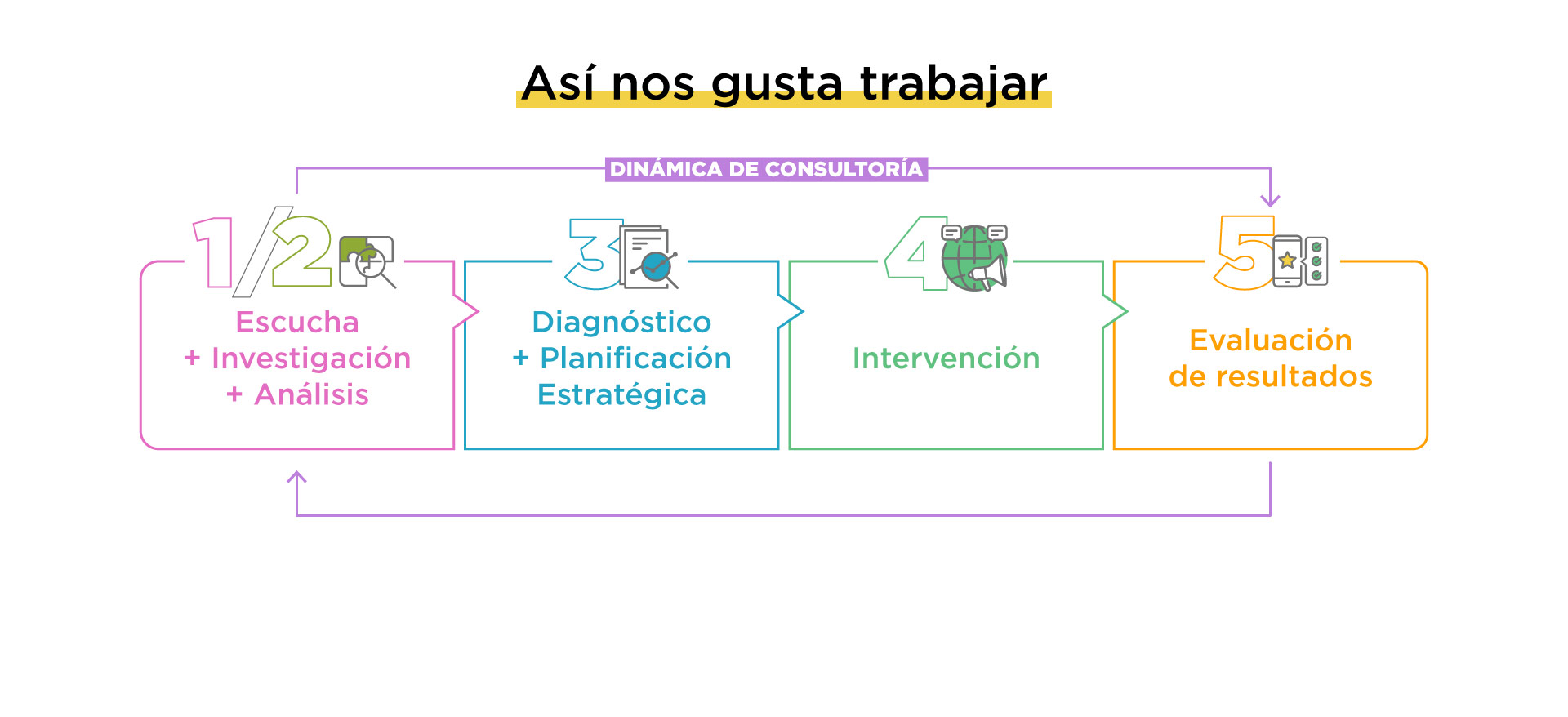 Así nos gusta trabajar

DINÁMICA DE CONSULTORÍA

1/2

Escucha
+ Investigación
+ Análisis

3

Diagnóstico
+ Planificación
Estratégica

4

Intervención

5

Evaluación
de resultados